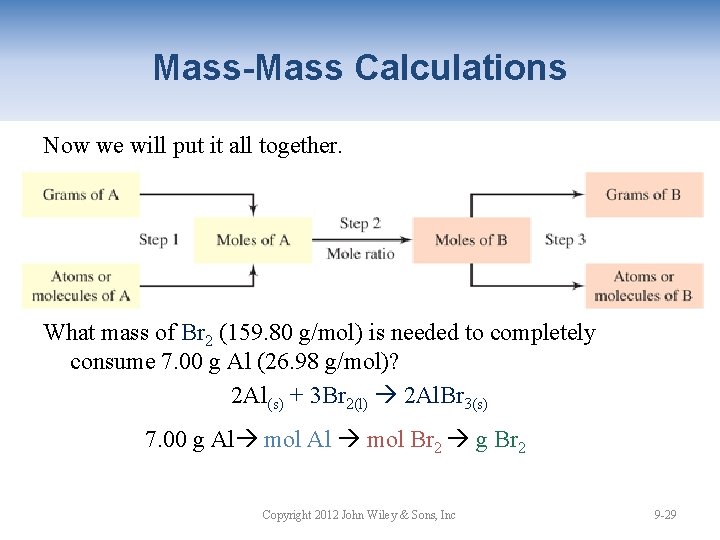 Mass-Mass Calculations

Now we will put it all together.

Grams of A

Atoms or molecules of A

Step 1

Moles of A

Step 2

Mole ratio

Moles of B

Step 3

Grams of B

Atoms or molecules of B

What mass of $Br_2$ (159.80 g/mol) is needed to completely consume 7.00 g Al (26.98 g/mol)?

$2Al_{(s)} + 3Br_{2(l)} \rightarrow 2AlBr_{3(s)}$

7.00 g Al$\rightarrow$ mol Al $\rightarrow$ mol $Br_2$ $\rightarrow$ g $Br_2$

Copyright 2012 John Wiley & Sons, Inc

9-29